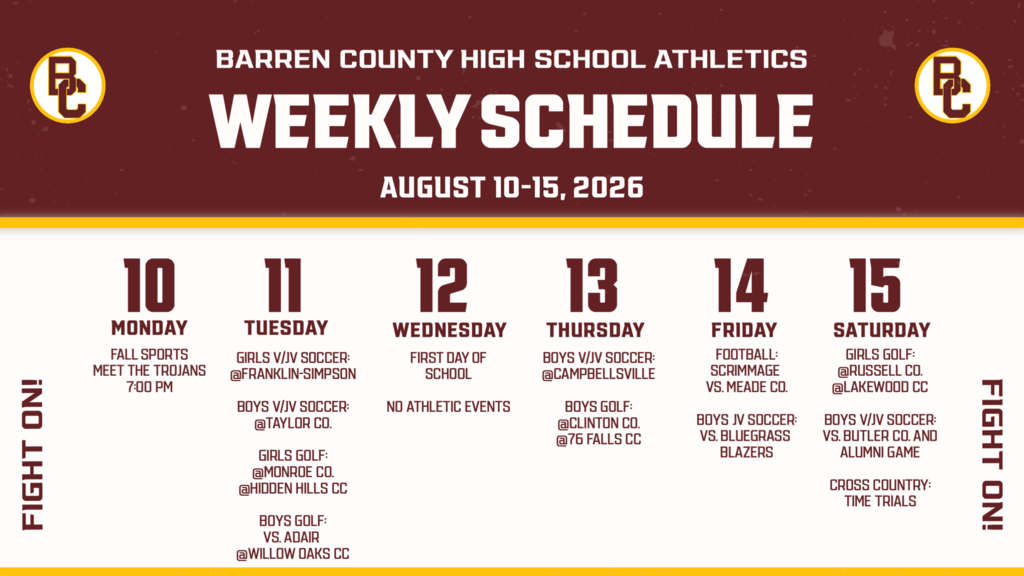 BC

BARREN COUNTY HIGH SCHOOL ATHLETICS

WEEKLY SCHEDULE

AUGUST 10-15, 2026

BC

FIGHT ON!

10
MONDAY
FALL SPORTS MEET THE TROJANS 7:00 PM

11
TUESDAY
GIRLS V/JV SOCCER: @FRANKLIN-SIMPSON

BOYS V/JV SOCCER: @TAYLOR CO.

GIRLS GOLF: @MONROE CO. @HIDDEN HILLS CC

BOYS GOLF: VS. ADAIR @WILLOW OAKS CC

12
WEDNESDAY
FIRST DAY OF SCHOOL

NO ATHLETIC EVENTS

13
THURSDAY
BOYS V/JV SOCCER: @CAMPBELLSVILLE

BOYS GOLF: @CLINTON CO. @76 FALLS CC

14
FRIDAY
FOOTBALL: SCRIMMAGE VS. MEADE CO.

BOYS JV SOCCER: VS. BLUEGRASS BLAZERS

15
SATURDAY
GIRLS GOLF: @RUSSELL CO. @LAKEWOOD CC

BOYS V/JV SOCCER: VS. BUTLER CO. AND ALUMNI GAME

CROSS COUNTRY: TIME TRIALS

FIGHT ON!